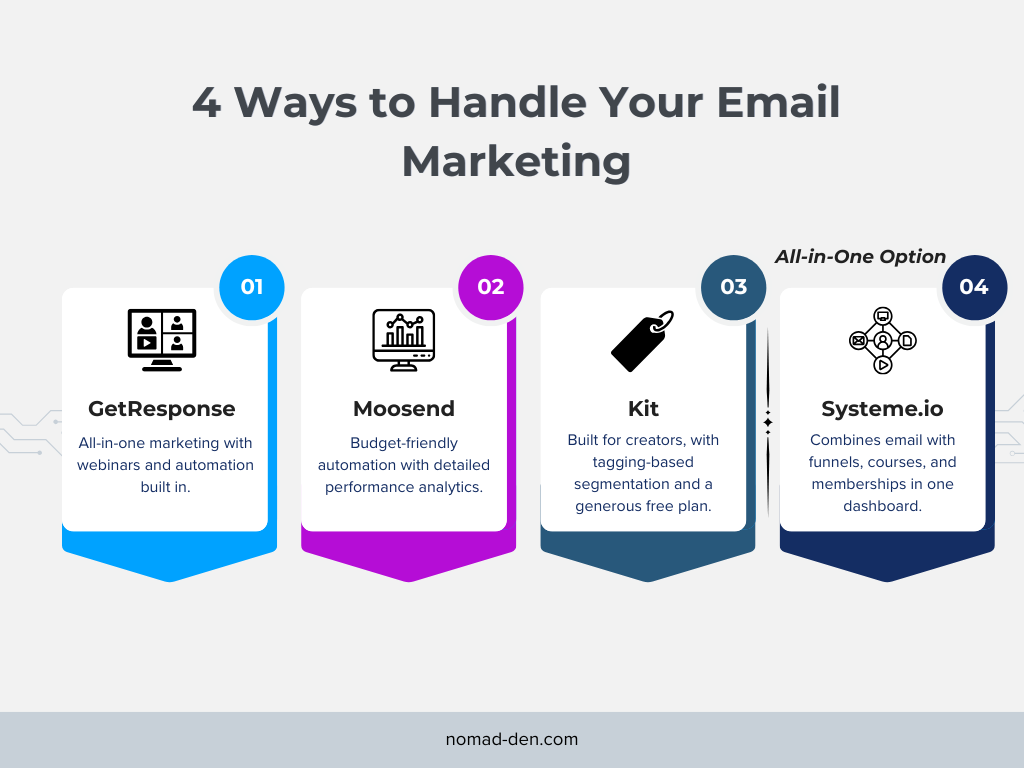 4 Ways to Handle Your Email Marketing

01
GetResponse
All-in-one marketing with webinars and automation built in.

02
Moosend
Budget-friendly automation with detailed performance analytics.

03
Kit
Built for creators, with tagging-based segmentation and a generous free plan.

All-in-One Option
04
Systeme.io
Combines email with funnels, courses, and memberships in one dashboard.

nomad-den.com